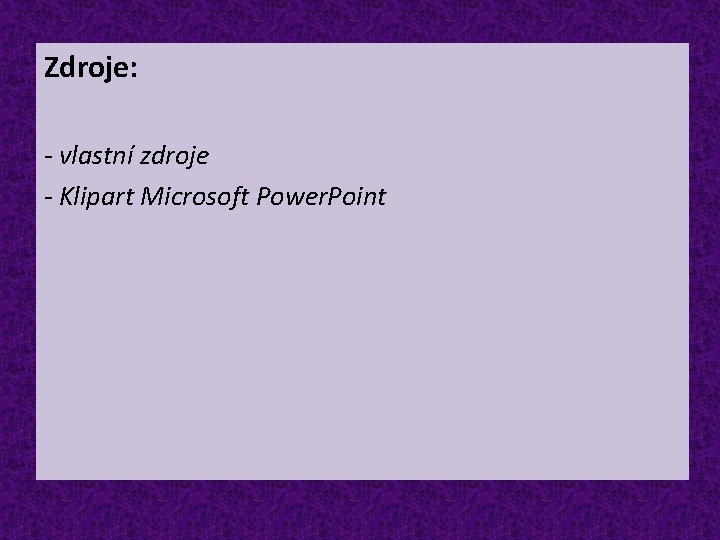 Zdroje:

- vlastní zdroje
- Klipart Microsoft PowerPoint